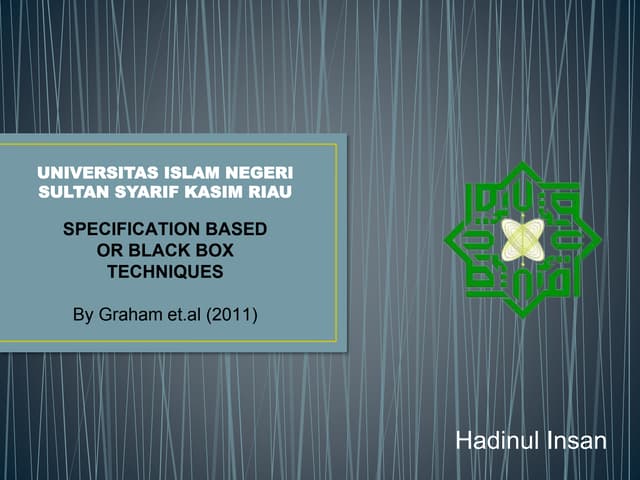 UNIVERSITAS ISLAM NEGERI SULTAN SYARIF KASIM RIAU

SPECIFICATION BASED OR BLACK BOX TECHNIQUES

By Graham et.al (2011)

Hadinul Insan